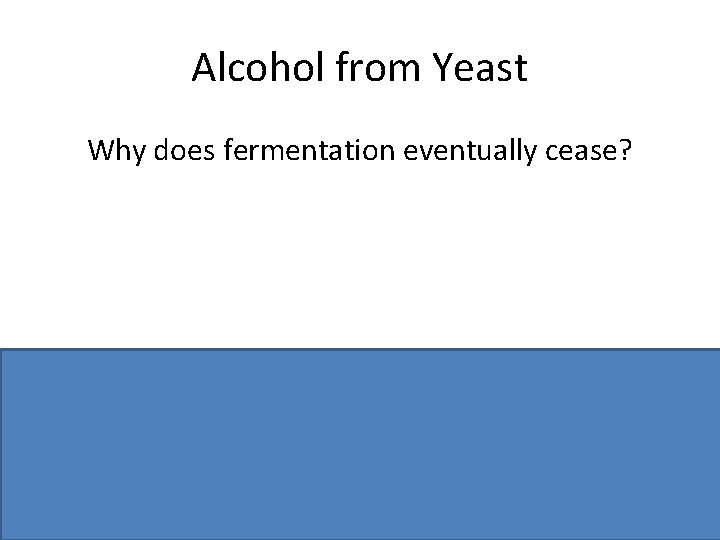 Alcohol from Yeast

Why does fermentation eventually cease?